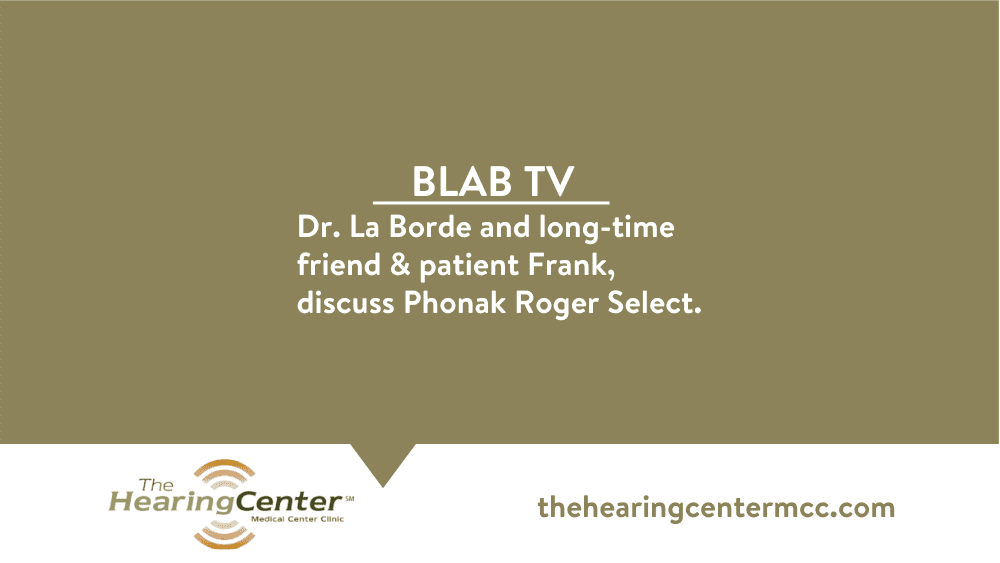 BLAB TV

Dr. La Borde and long-time friend & patient Frank, discuss Phonak Roger Select.

The HearingCenter SM
Medical Center Clinic

thehearingcentermcc.com